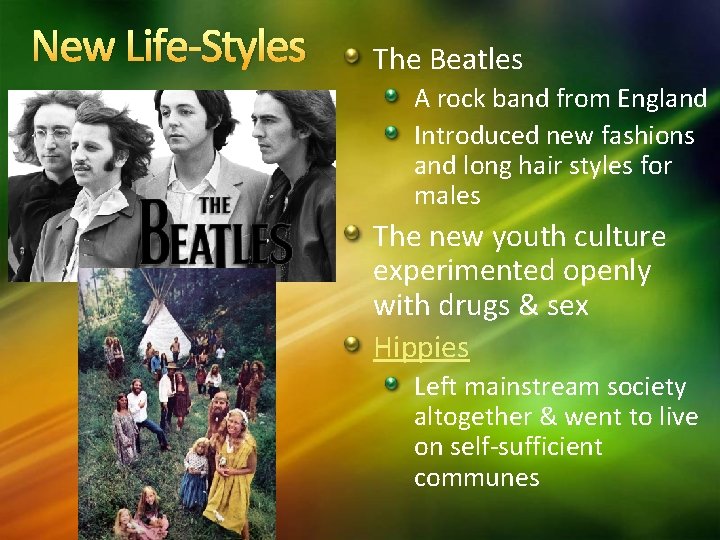 New Life-Styles

THE BEATLES

The Beatles
A rock band from England
Introduced new fashions and long hair styles for males
The new youth culture experimented openly with drugs & sex
Hippies
Left mainstream society altogether & went to live on self-sufficient communes